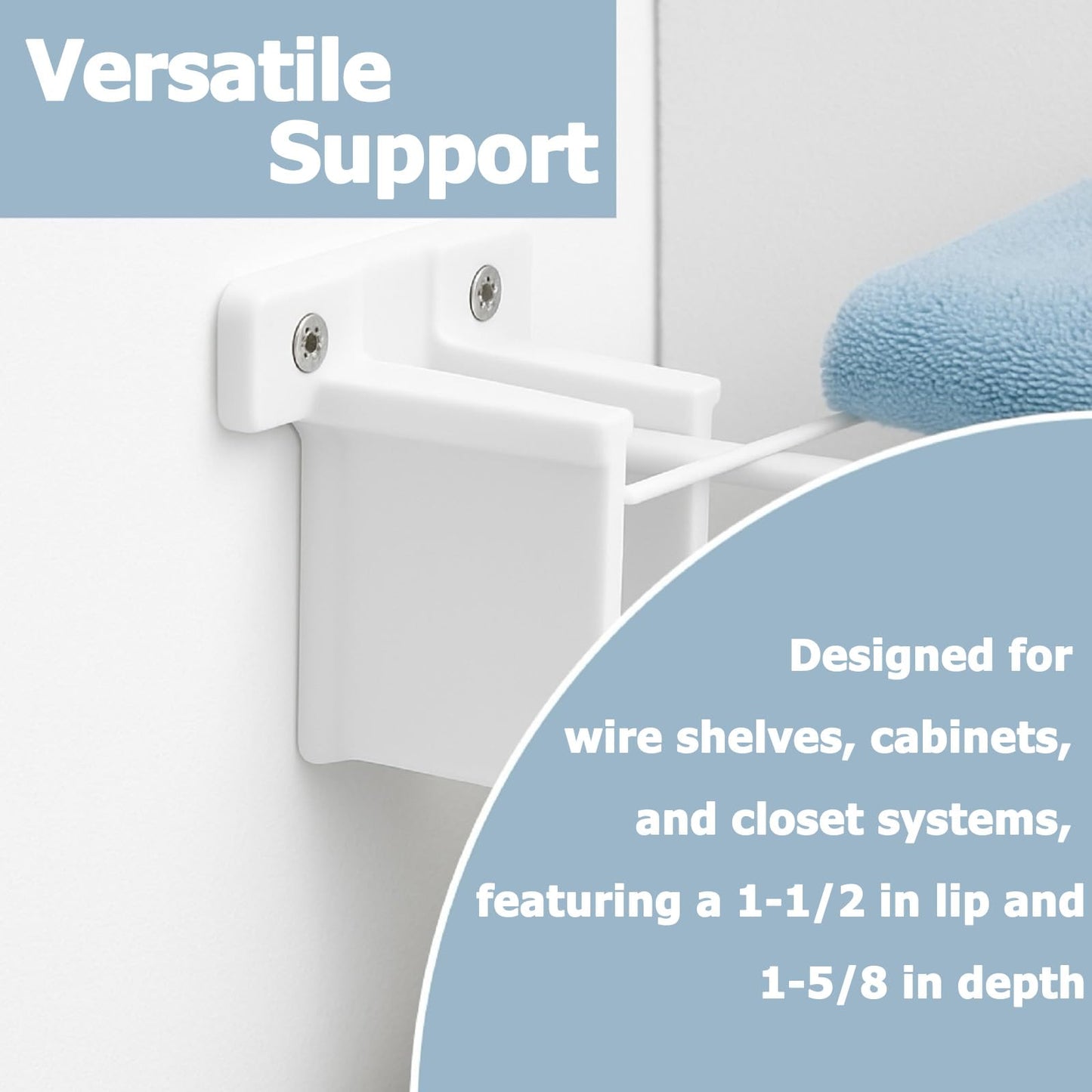 Versatile Support

Designed for wire shelves, cabinets, and closet systems, featuring a 1-1/2 in lip and 1-5/8 in depth